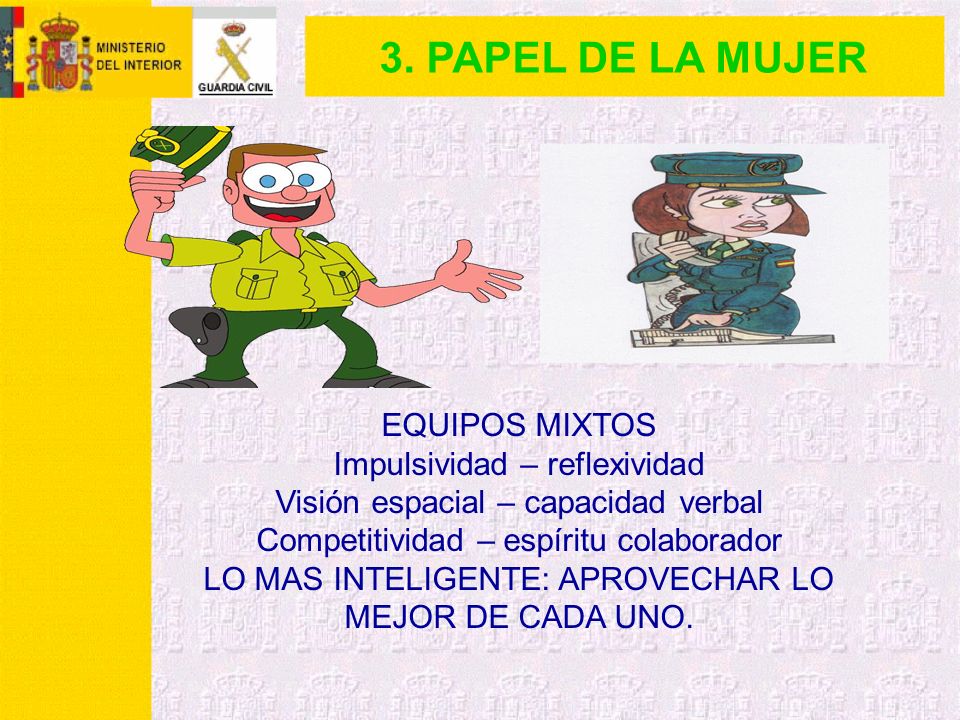 MINISTERIO DEL INTERIOR

GUARDIA CIVIL

3. PAPEL DE LA MUJER

EQUIPOS MIXTOS
Impulsividad – reflexividad
Visión espacial – capacidad verbal
Competitividad – espíritu colaborador
LO MAS INTELIGENTE: APROVECHAR LO MEJOR DE CADA UNO.